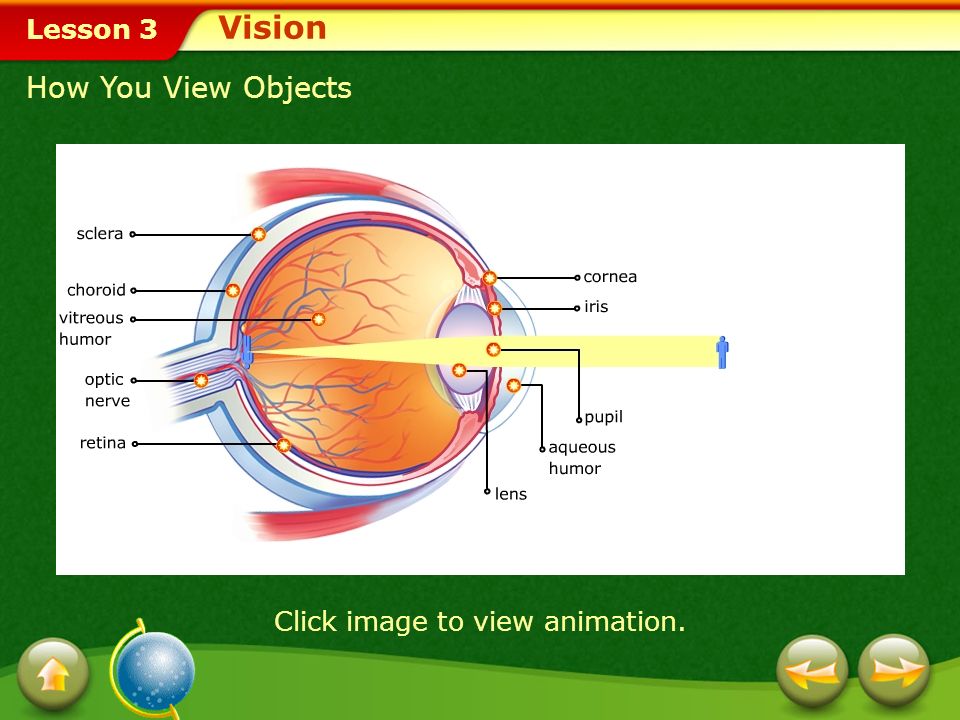 Lesson 3 Vision

How You View Objects

sclera

choroid

vitreous humor

optic nerve

retina

cornea

iris

pupil

aqueous humor

lens

Click image to view animation.